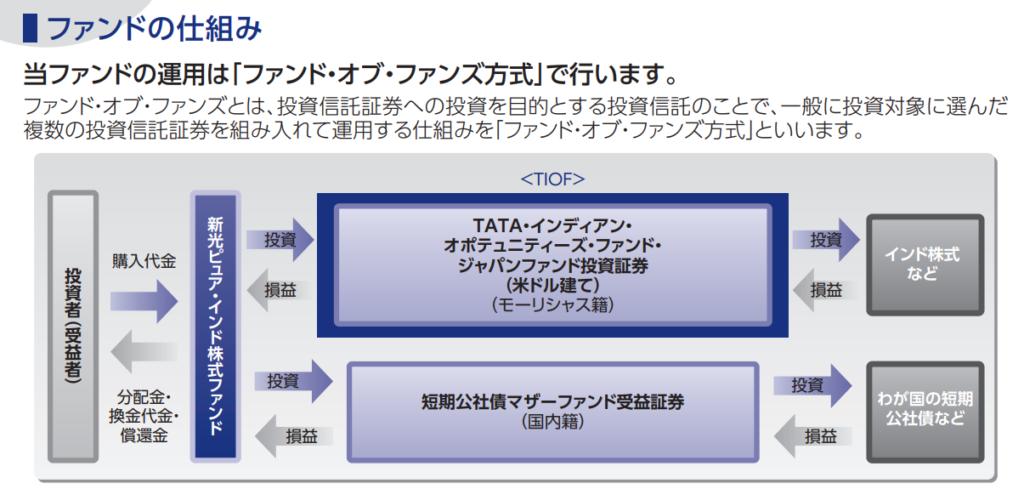 ファンドの仕組み

当ファンドの運用は「ファンド・オブ・ファンズ方式」で行います。

ファンド・オブ・ファンズとは、投資信託証券への投資を目的とする投資信託のことで、一般に投資対象に選んだ複数の投資信託証券を組み入れて運用する仕組みを「ファンド・オブ・ファンズ方式」といいます。

投資者（受益者）

購入代金

分配金・換金代金・償還金

新光ピュア・インド株式ファンド

投資

損益

<TIOF>

TATA・インディアン・オポチュニティーズ・ファンド・ジャパンファンド投資証券（米ドル建て）（モーリシャス籍）

投資

損益

インド株式など

投資

損益

短期公社債マザーファンド受益証券（国内籍）

投資

損益

わが国の短期公社債など